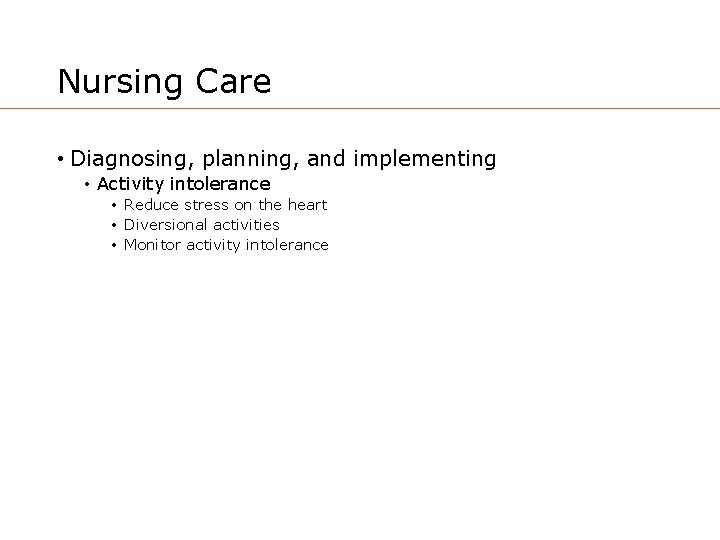 Nursing Care

• Diagnosing, planning, and implementing
  • Activity intolerance
    • Reduce stress on the heart
    • Diversional activities
    • Monitor activity intolerance